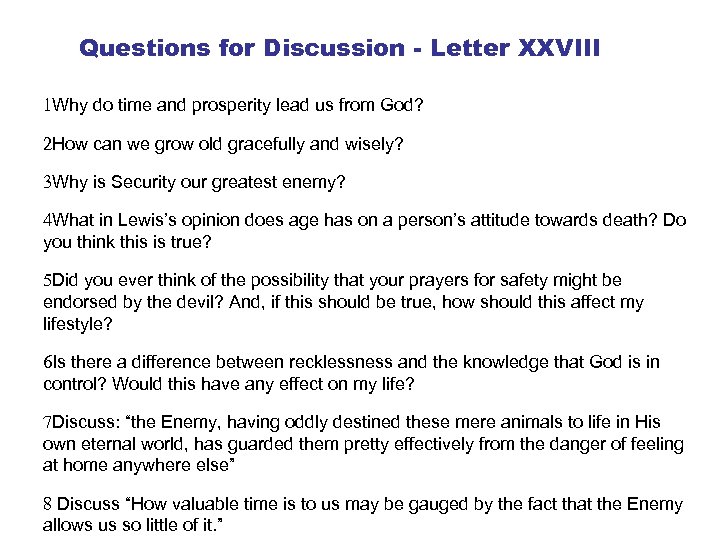 Questions for Discussion - Letter XXVIII

1Why do time and prosperity lead us from God?

2How can we grow old gracefully and wisely?

3Why is Security our greatest enemy?

4What in Lewis's opinion does age has on a person's attitude towards death? Do you think this is true?

5Did you ever think of the possibility that your prayers for safety might be endorsed by the devil? And, if this should be true, how should this affect my lifestyle?

6Is there a difference between recklessness and the knowledge that God is in control? Would this have any effect on my life?

7Discuss: "the Enemy, having oddly destined these mere animals to life in His own eternal world, has guarded them pretty effectively from the danger of feeling at home anywhere else"

8 Discuss "How valuable time is to us may be gauged by the fact that the Enemy allows us so little of it."